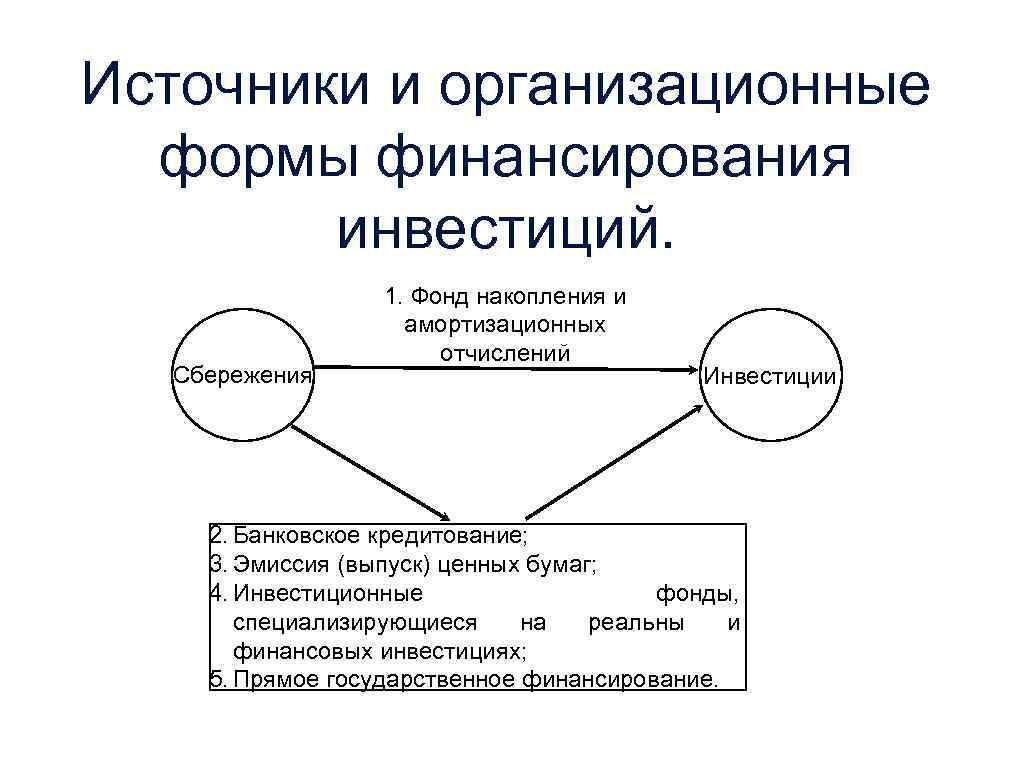 Источники и организационные формы финансирования инвестиций.

1. Фонд накопления и амортизационных отчислений

Сбережения

Инвестиции

2. Банковское кредитование;
3. Эмиссия (выпуск) ценных бумаг;
4. Инвестиционные фонды, специализирующиеся на реальны и финансовых инвестициях;
5. Прямое государственное финансирование.